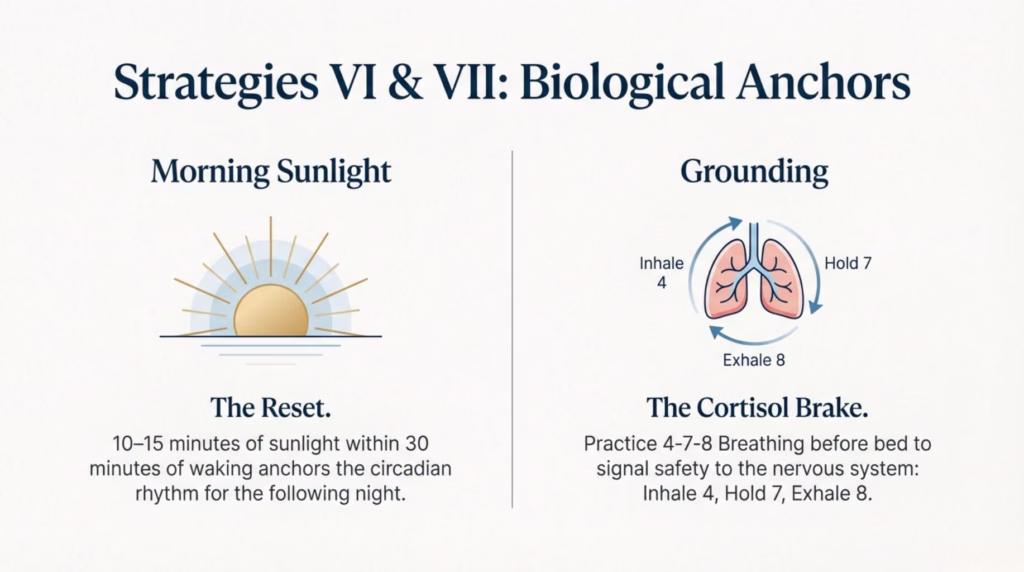 Strategies VI & VII: Biological Anchors

Morning Sunlight

The Reset.

10–15 minutes of sunlight within 30 minutes of waking anchors the circadian rhythm for the following night.

Grounding

Inhale 4

Hold 7

Exhale 8

The Cortisol Brake.

Practice 4-7-8 Breathing before bed to signal safety to the nervous system: Inhale 4, Hold 7, Exhale 8.